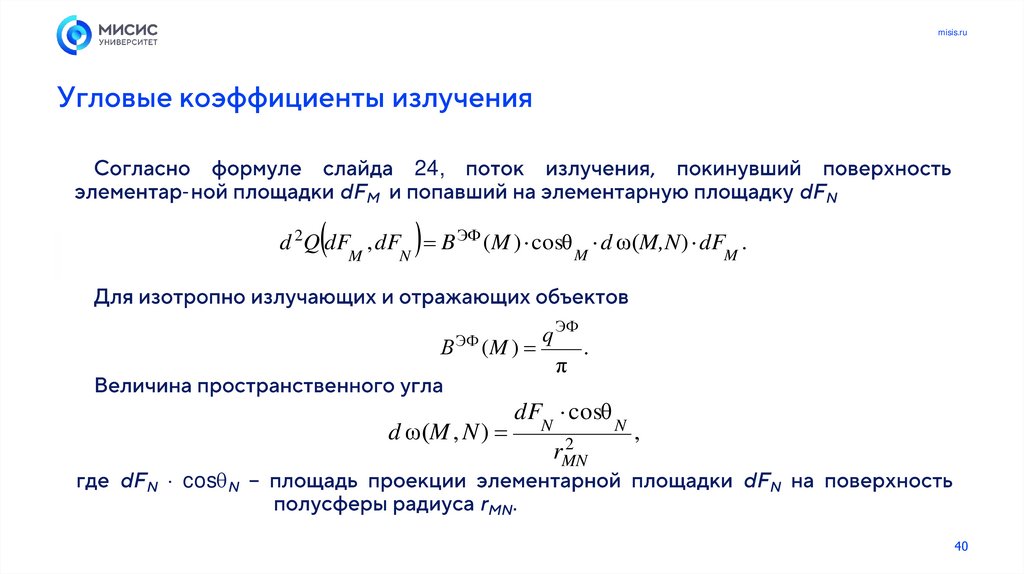 МИСИС УНИВЕРСИТЕТ

misis.ru

Угловые коэффициенты излучения

Согласно формуле слайда 24, поток излучения, покинувший поверхность элементар-ной площадки $dF_M$ и попавший на элементарную площадку $dF_N$

$d^2Q(dF_M, dF_N) = B^{ЭФ}(M) \cdot \cos\theta_M \cdot d\omega(M,N) \cdot dF_M.$

Для изотропно излучающих и отражающих объектов

$B^{ЭФ}(M) = \frac{q^{ЭФ}}{\pi}.$

Величина пространственного угла

$d\omega(M,N) = \frac{dF_N \cdot \cos\theta_N}{r_{MN}^2},$

где $dF_N \cdot \cos\theta_N$ – площадь проекции элементарной площадки $dF_N$ на поверхность полусферы радиуса $r_{MN}$.

40